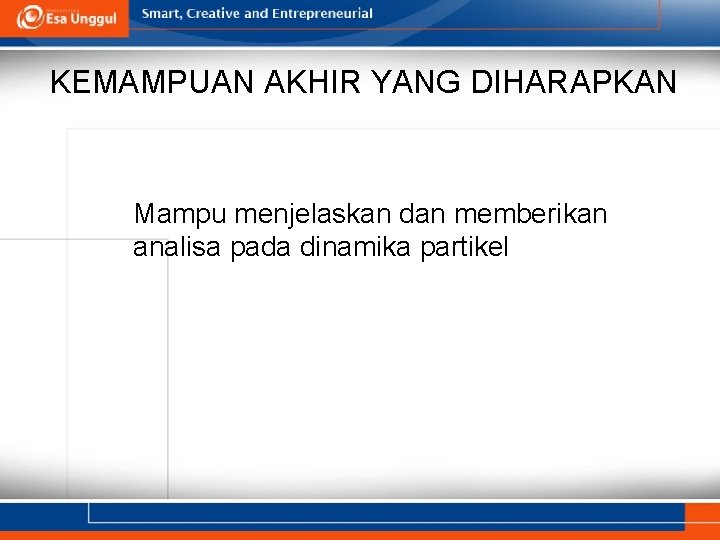 Esa Unggul

Smart, Creative and Entrepreneurial

KEMAMPUAN AKHIR YANG DIHARAPKAN

Mampu menjelaskan dan memberikan analisa pada dinamika partikel